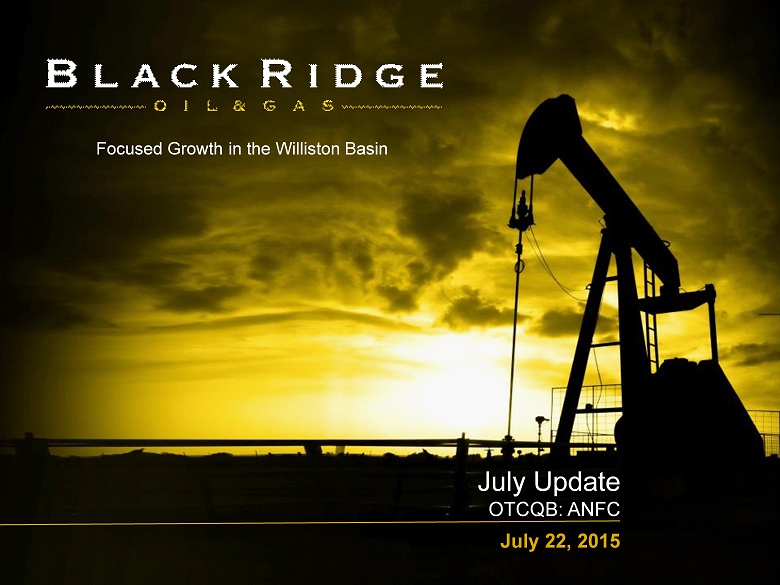 BLACK RIDGE
OIL & GAS

Focused Growth in the Williston Basin

July Update
OTCQB: ANFC

July 22, 2015